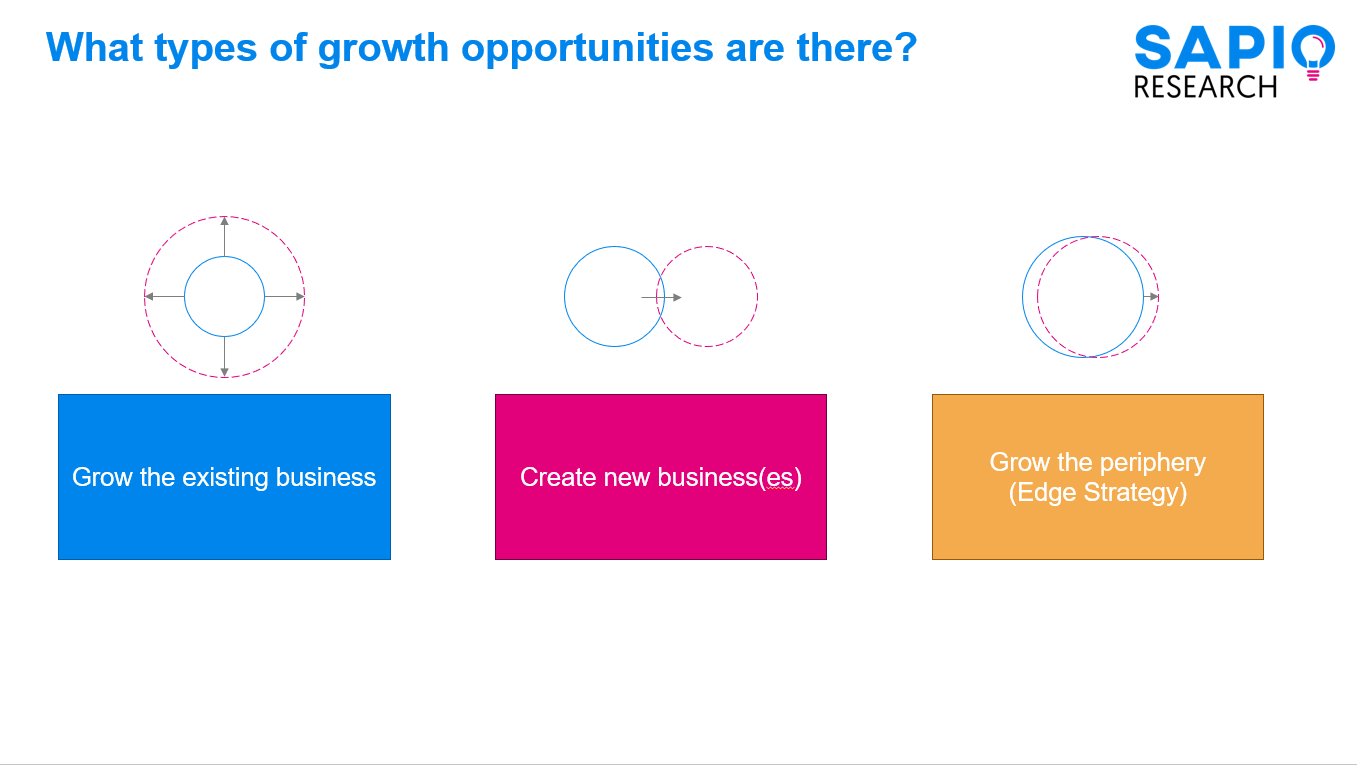 What types of growth opportunities are there?

SAPIO RESEARCH

Grow the existing business

Create new business(es)

Grow the periphery (Edge Strategy)